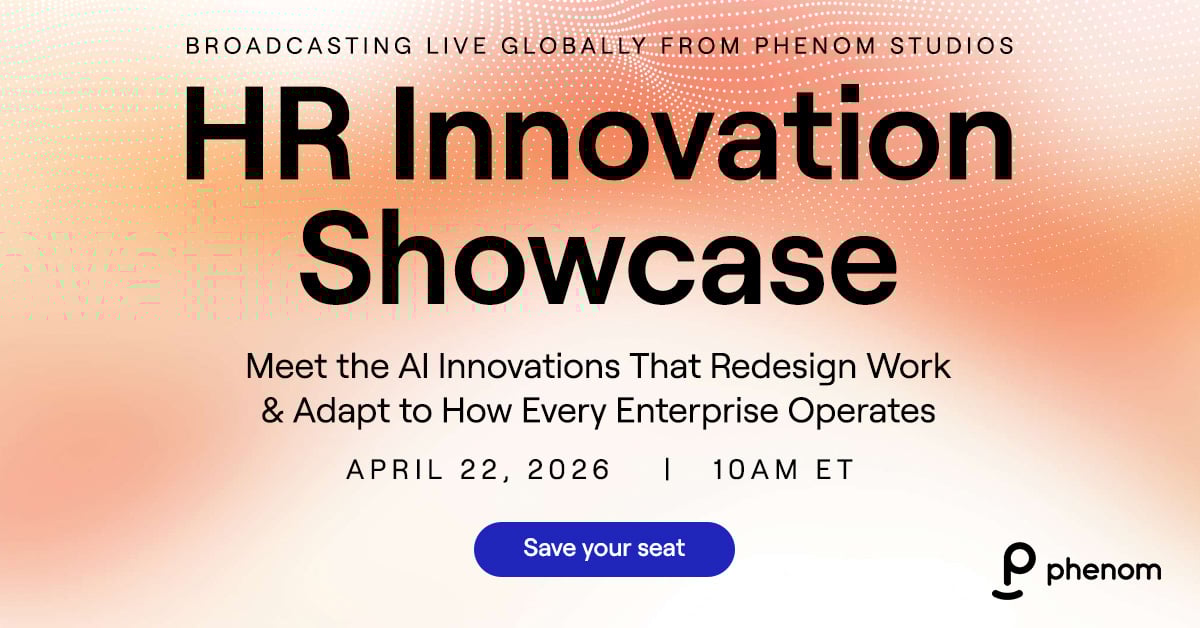 BROADCASTING LIVE GLOBALLY FROM PHENOM STUDIOS

HR Innovation Showcase

Meet the AI Innovations That Redesign Work & Adapt to How Every Enterprise Operates

APRIL 22, 2026 | 10AM ET

Save your seat

phenom